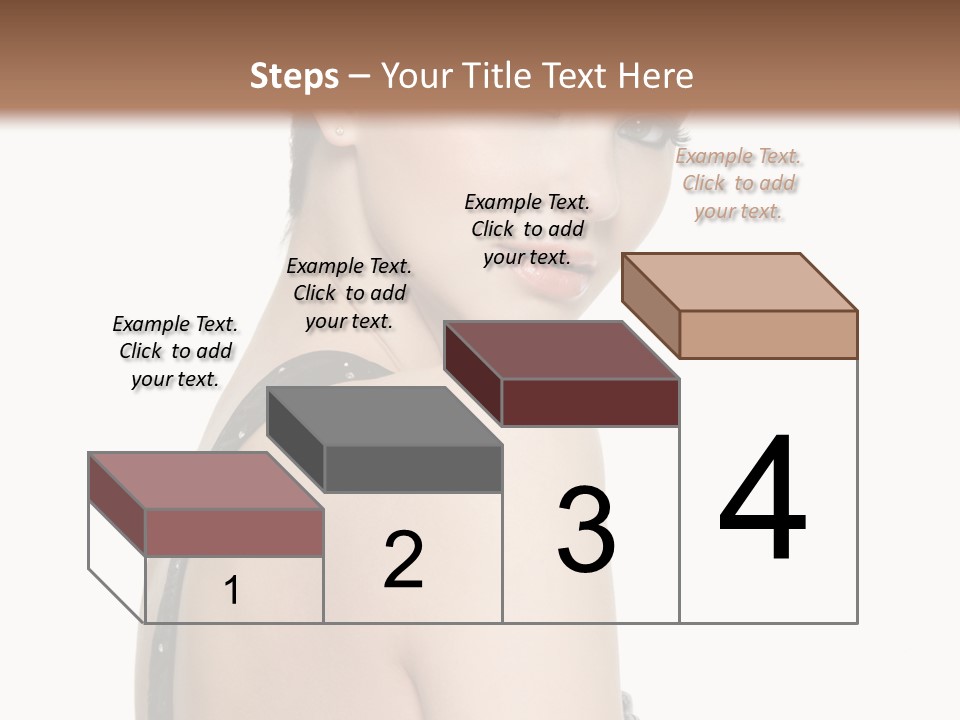 Steps – Your Title Text Here

Example Text. Click to add your text.

Example Text. Click to add your text.

Example Text. Click to add your text.

Example Text. Click to add your text.

1

2

3

4